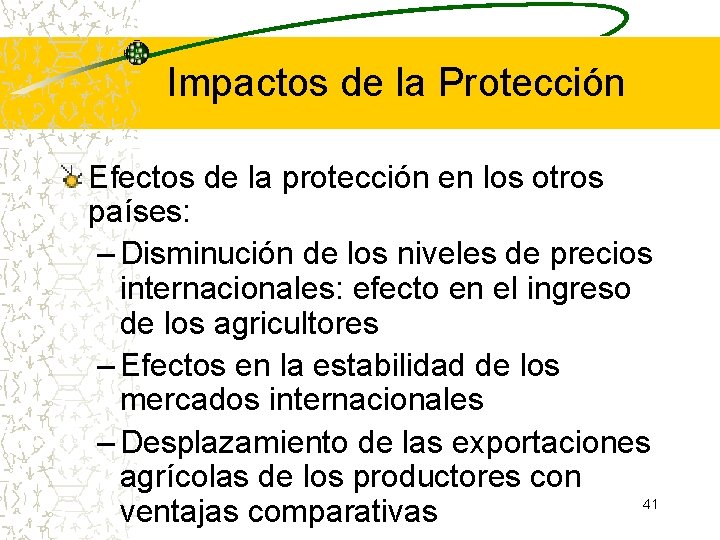 Impactos de la Protección

Efectos de la protección en los otros países:

– Disminución de los niveles de precios internacionales: efecto en el ingreso de los agricultores

– Efectos en la estabilidad de los mercados internacionales

– Desplazamiento de las exportaciones agrícolas de los productores con ventajas comparativas

41